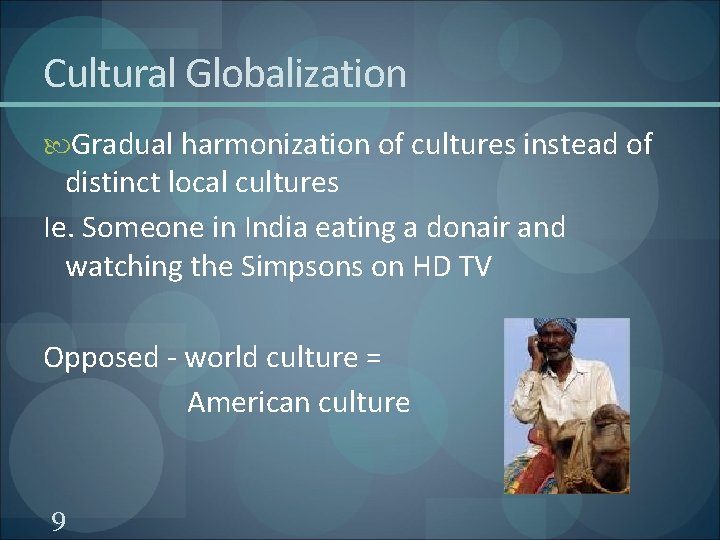 Cultural Globalization

Gradual harmonization of cultures instead of distinct local cultures

Ie. Someone in India eating a donair and watching the Simpsons on HD TV

Opposed - world culture = American culture

9